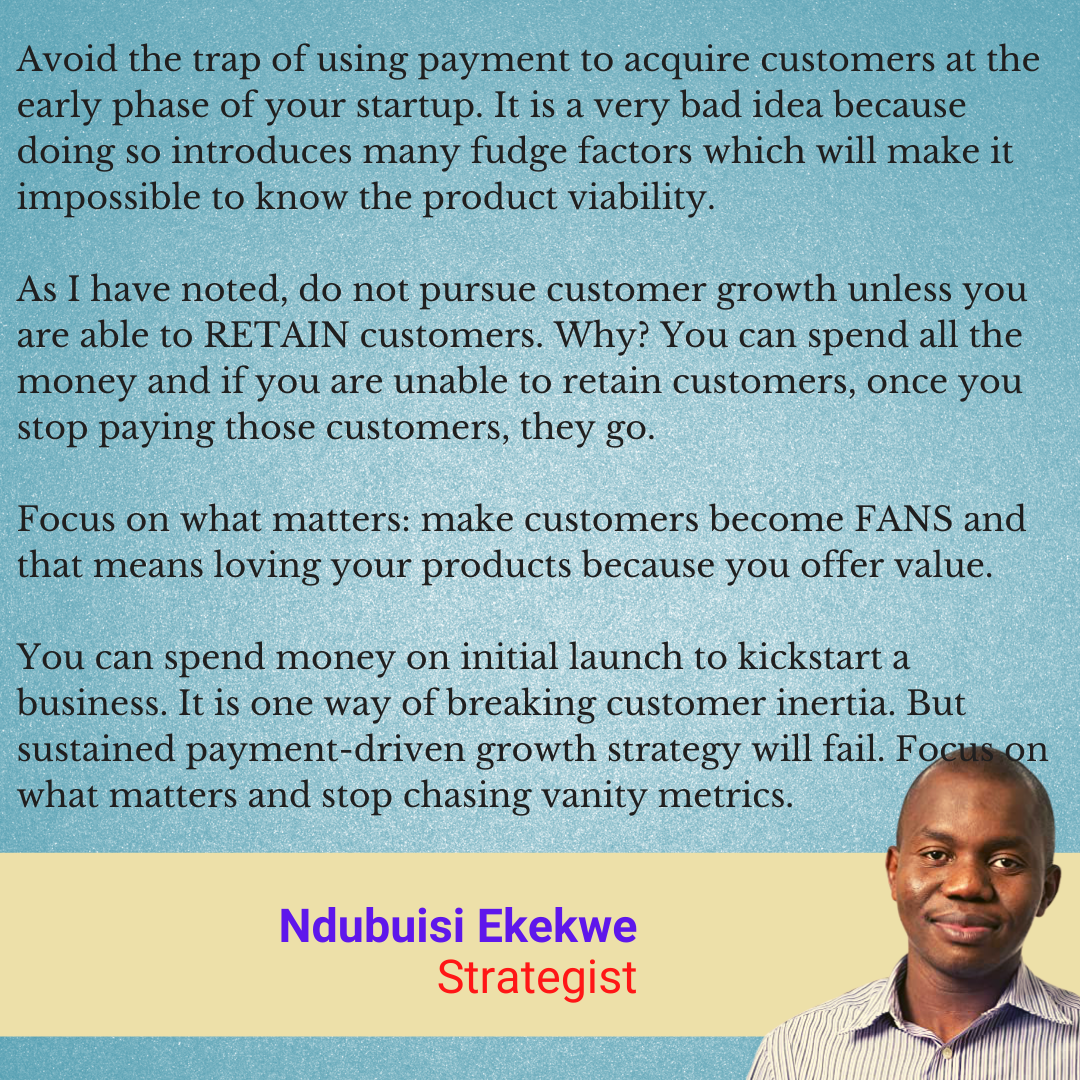 Avoid the trap of using payment to acquire customers at the early phase of your startup. It is a very bad idea because doing so introduces many fudge factors which will make it impossible to know the product viability.

As I have noted, do not pursue customer growth unless you are able to RETAIN customers. Why? You can spend all the money and if you are unable to retain customers, once you stop paying those customers, they go.

Focus on what matters: make customers become FANS and that means loving your products because you offer value.

You can spend money on initial launch to kickstart a business. It is one way of breaking customer inertia. But sustained payment-driven growth strategy will fail. Focus on what matters and stop chasing vanity metrics.

Ndubuisi Ekekwe
Strategist